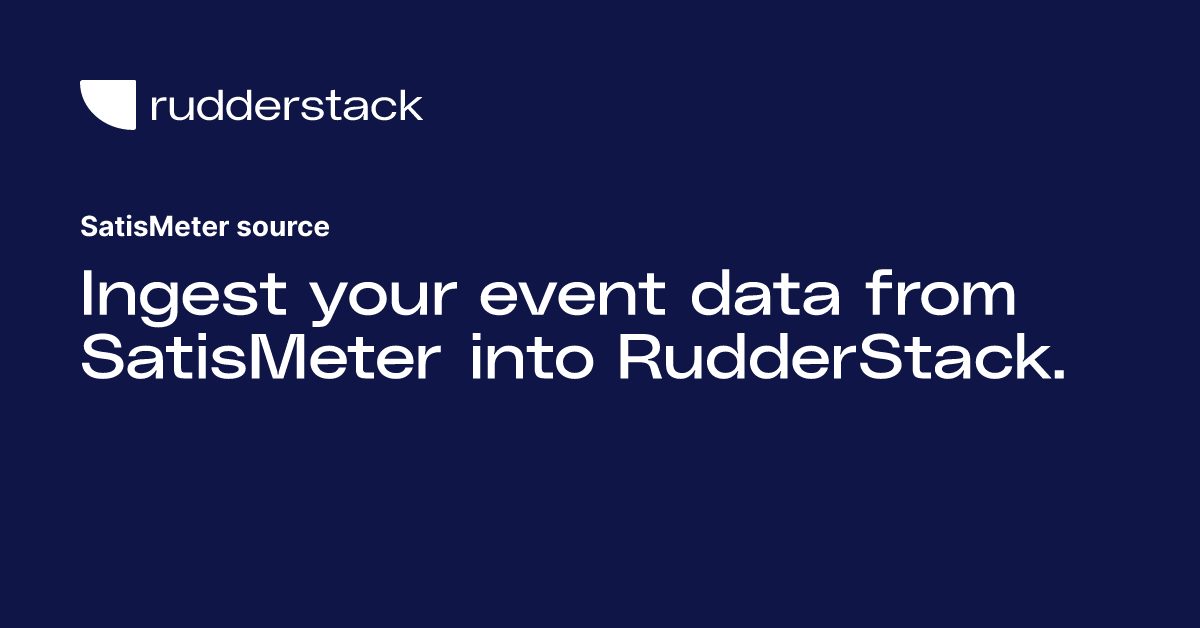 rudderstack

SatisMeter source

Ingest your event data from SatisMeter into RudderStack.